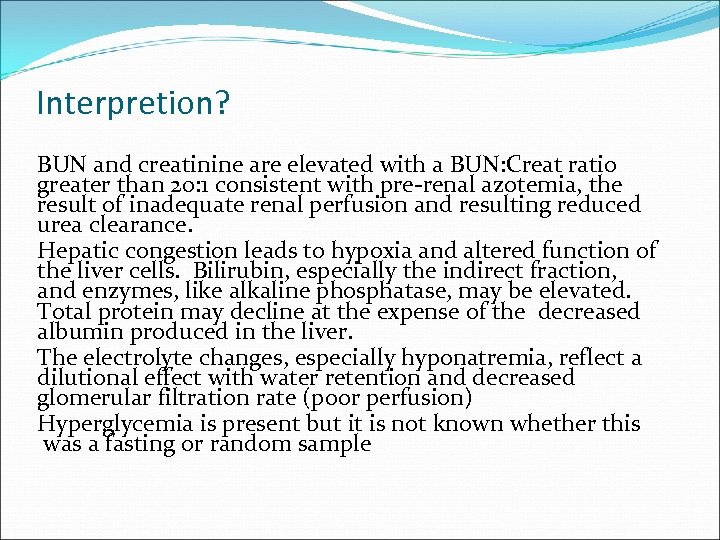 Interpretion?

BUN and creatinine are elevated with a BUN:Creat ratio greater than 20:1 consistent with pre-renal azotemia, the result of inadequate renal perfusion and resulting reduced urea clearance.

Hepatic congestion leads to hypoxia and altered function of the liver cells. Bilirubin, especially the indirect fraction, and enzymes, like alkaline phosphatase, may be elevated. Total protein may decline at the expense of the decreased albumin produced in the liver.

The electrolyte changes, especially hyponatremia, reflect a dilutional effect with water retention and decreased glomerular filtration rate (poor perfusion)

Hyperglycemia is present but it is not known whether this was a fasting or random sample